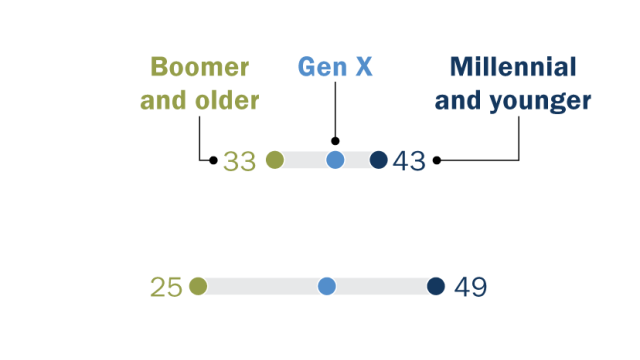 Boomer and older

Gen X

Millennial and younger

33

43

25

49